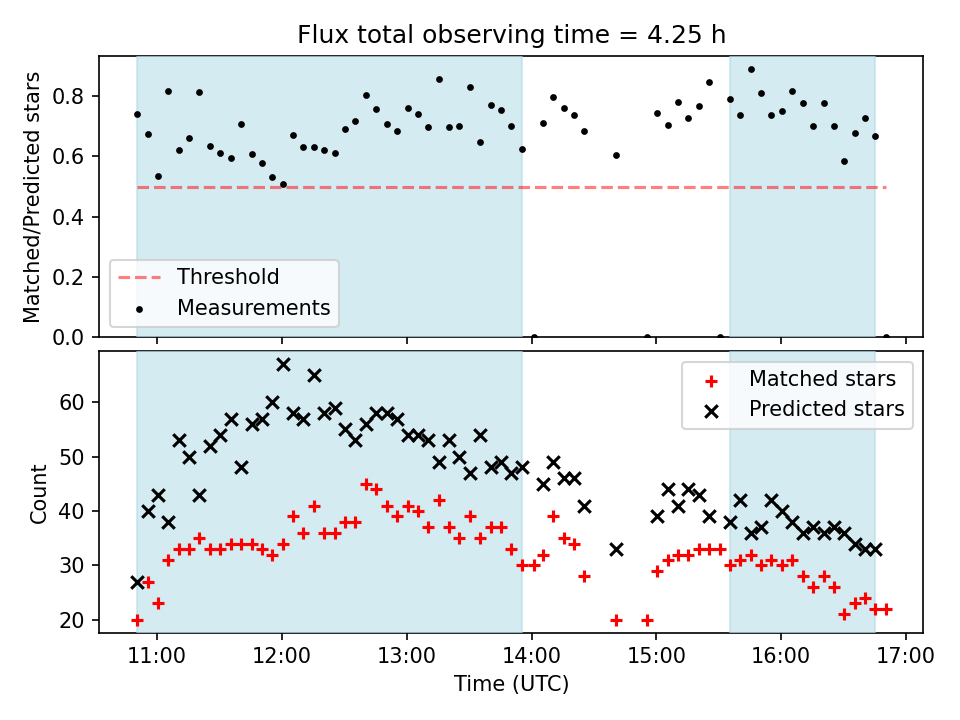 Flux total observing time = 4.25 h

Matched/Predicted stars

0.8
0.6
0.4
0.2
0.0

Threshold
Measurements

Count

60
50
40
30
20

Matched stars
Predicted stars

11:00
12:00
13:00
14:00
15:00
16:00
17:00

Time (UTC)